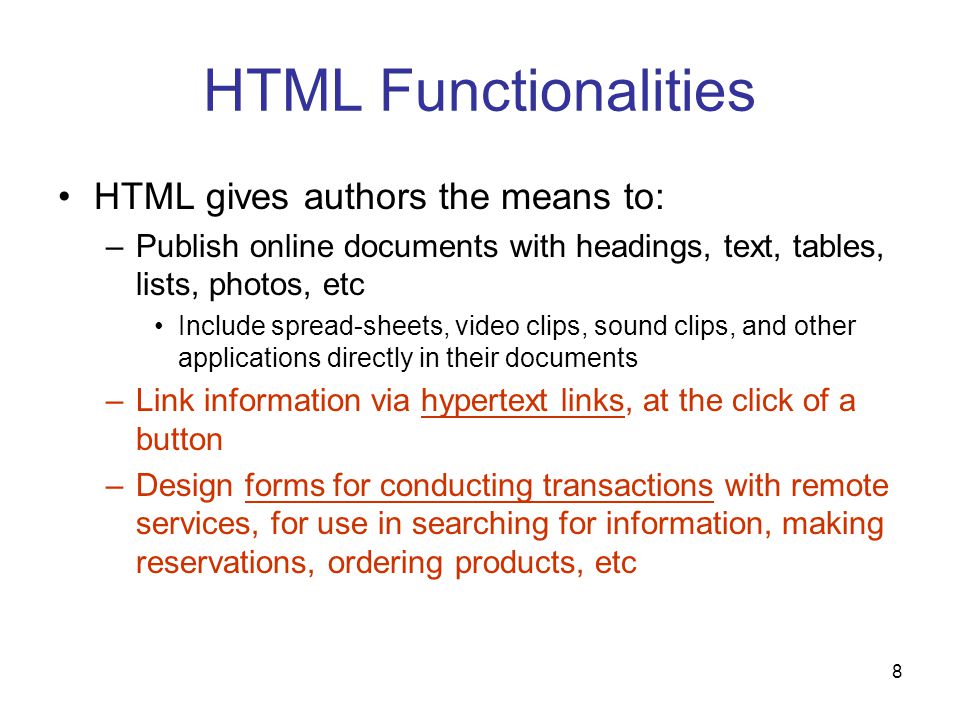 HTML Functionalities

• HTML gives authors the means to:

– Publish online documents with headings, text, tables, lists, photos, etc

• Include spread-sheets, video clips, sound clips, and other applications directly in their documents

– Link information via hypertext links, at the click of a button

– Design forms for conducting transactions with remote services, for use in searching for information, making reservations, ordering products, etc

8